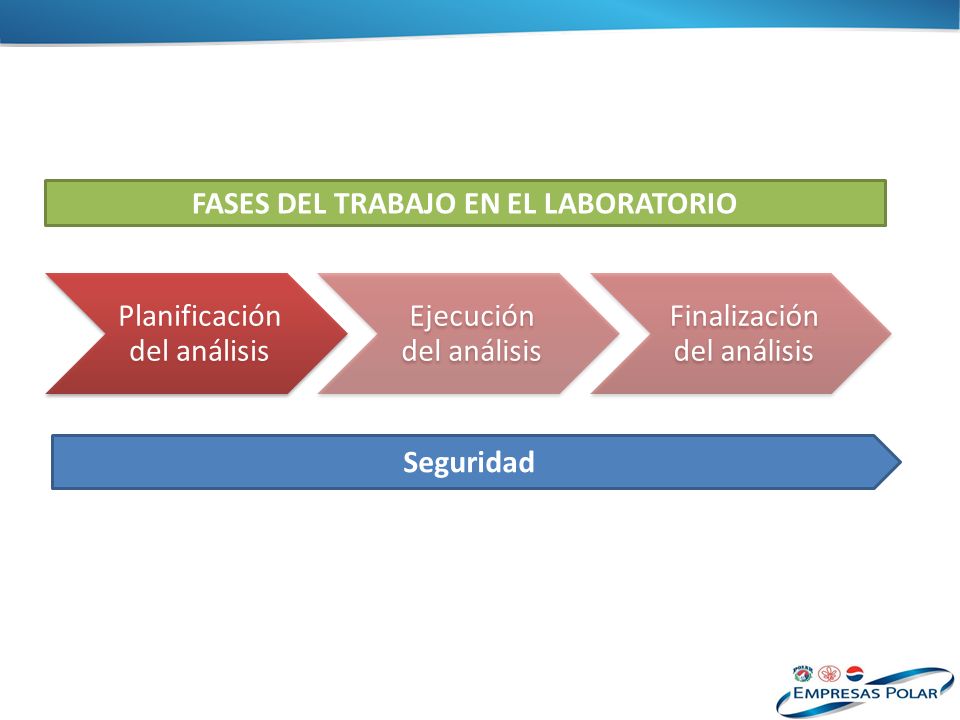 FASES DEL TRABAJO EN EL LABORATORIO

Planificación del análisis

Ejecución del análisis

Finalización del análisis

Seguridad

EMPRESAS POLAR